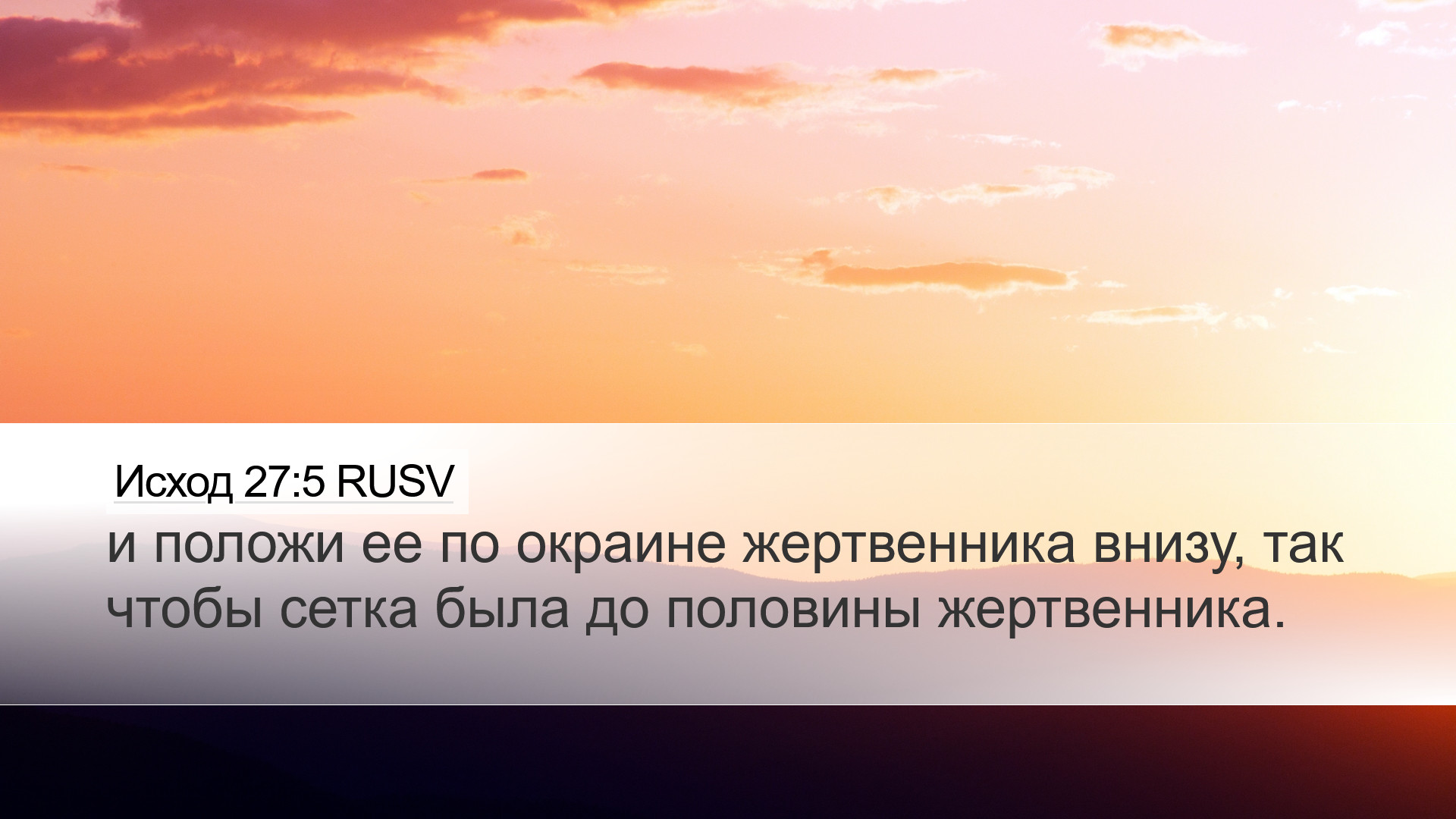 Исход 27:5 RUSV
и положи ее по окраине жертвенника внизу, так чтобы сетка была до половины жертвенника.